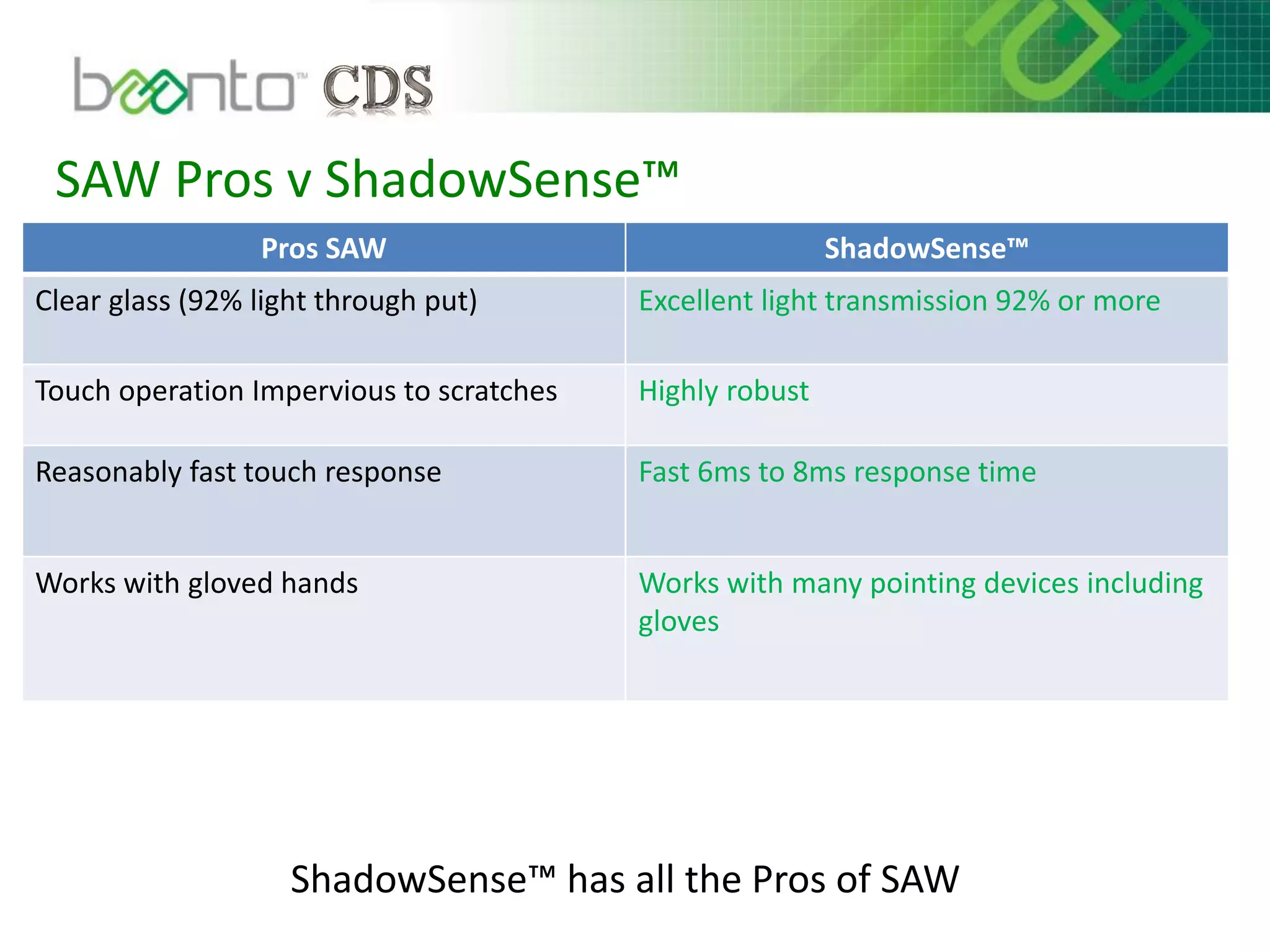 baanto™ CDS

SAW Pros v ShadowSense™

| Pros SAW | ShadowSense™ |
|---|---|
| Clear glass (92% light through put) | Excellent light transmission 92% or more |
| Touch operation Impervious to scratches | Highly robust |
| Reasonably fast touch response | Fast 6ms to 8ms response time |
| Works with gloved hands | Works with many pointing devices including gloves |

ShadowSense™ has all the Pros of SAW